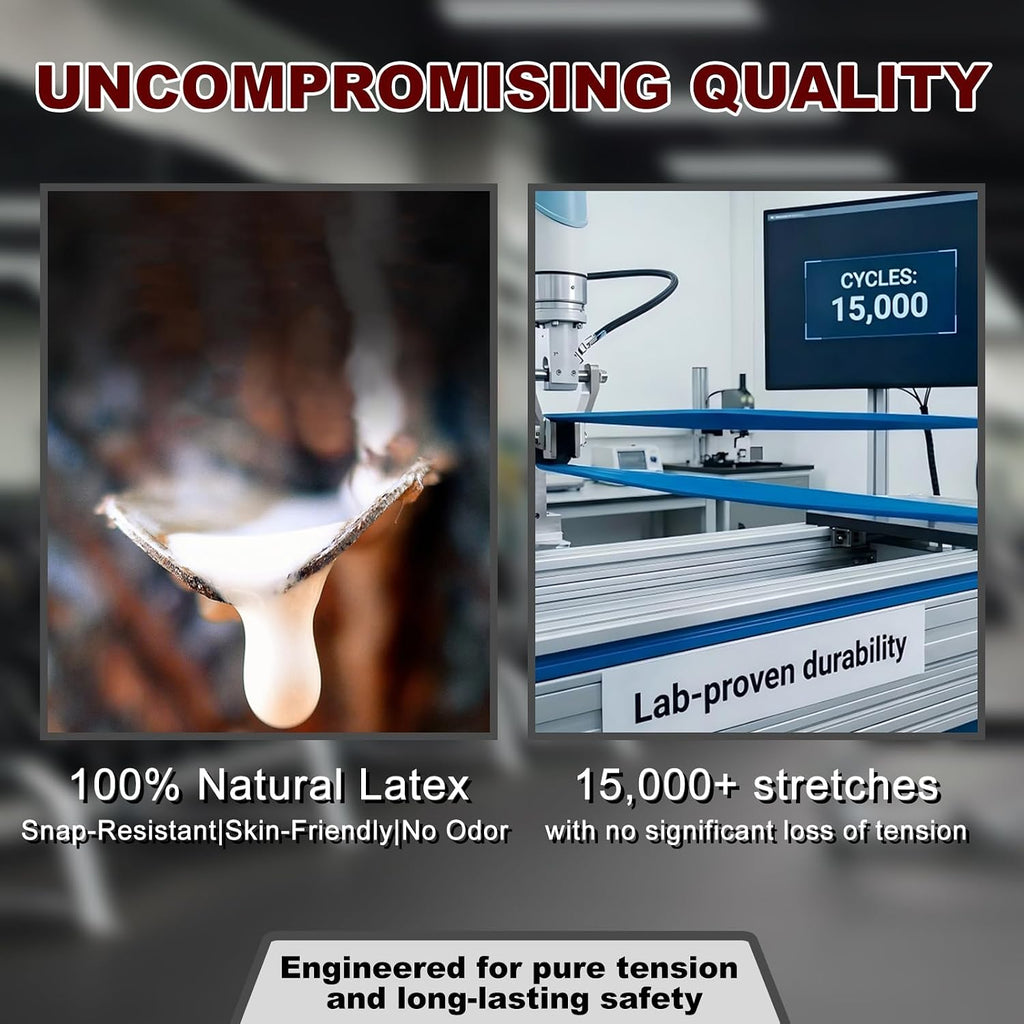 UNCOMPROMISING QUALITY

CYCLES:
15,000

Lab-proven durability

100% Natural Latex
Snap-Resistant|Skin-Friendly|No Odor

15,000+ stretches
with no significant loss of tension

Engineered for pure tension and long-lasting safety